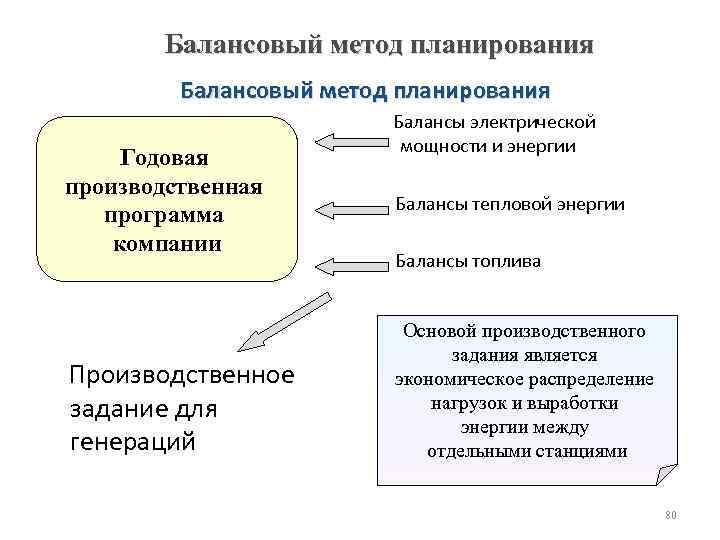 Балансовый метод планирования

Балансовый метод планирования

Годовая производственная программа компании

Балансы электрической мощности и энергии

Балансы тепловой энергии

Балансы топлива

Производственное задание для генераций

Основой производственного задания является экономическое распределение нагрузок и выработки энергии между отдельными станциями

80